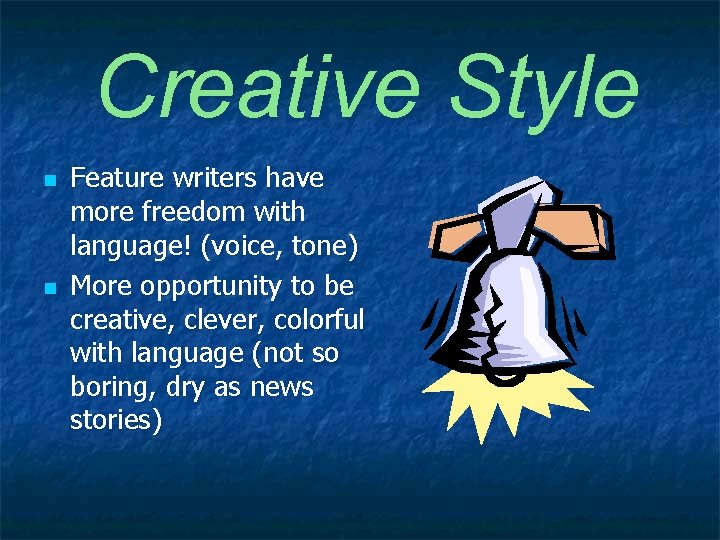 Creative Style

- Feature writers have more freedom with language! (voice, tone)
- More opportunity to be creative, clever, colorful with language (not so boring, dry as news stories)